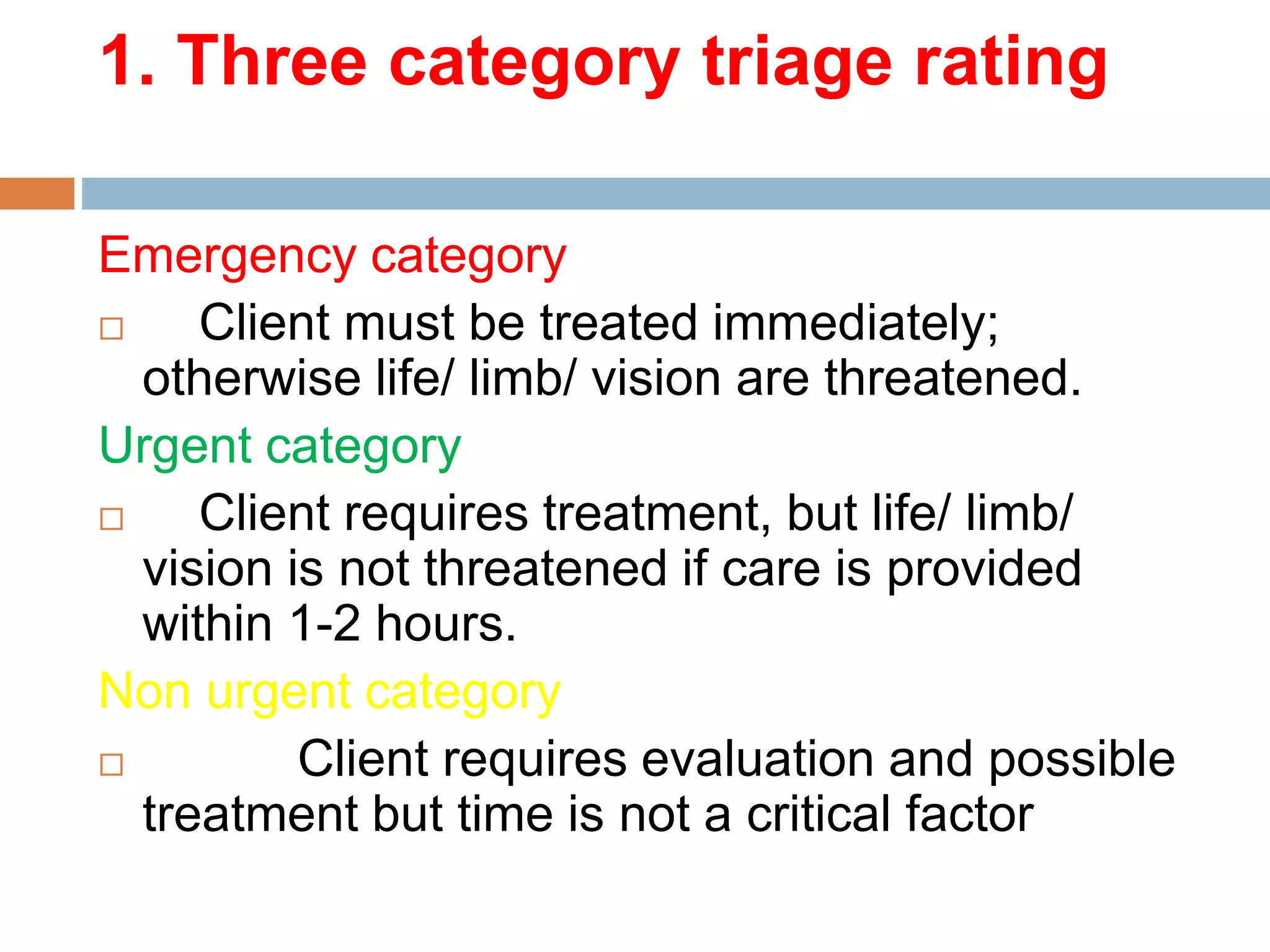 1. Three category triage rating

Emergency category

□ Client must be treated immediately; otherwise life/ limb/ vision are threatened.

Urgent category

□ Client requires treatment, but life/ limb/ vision is not threatened if care is provided within 1-2 hours.

Non urgent category

□ Client requires evaluation and possible treatment but time is not a critical factor